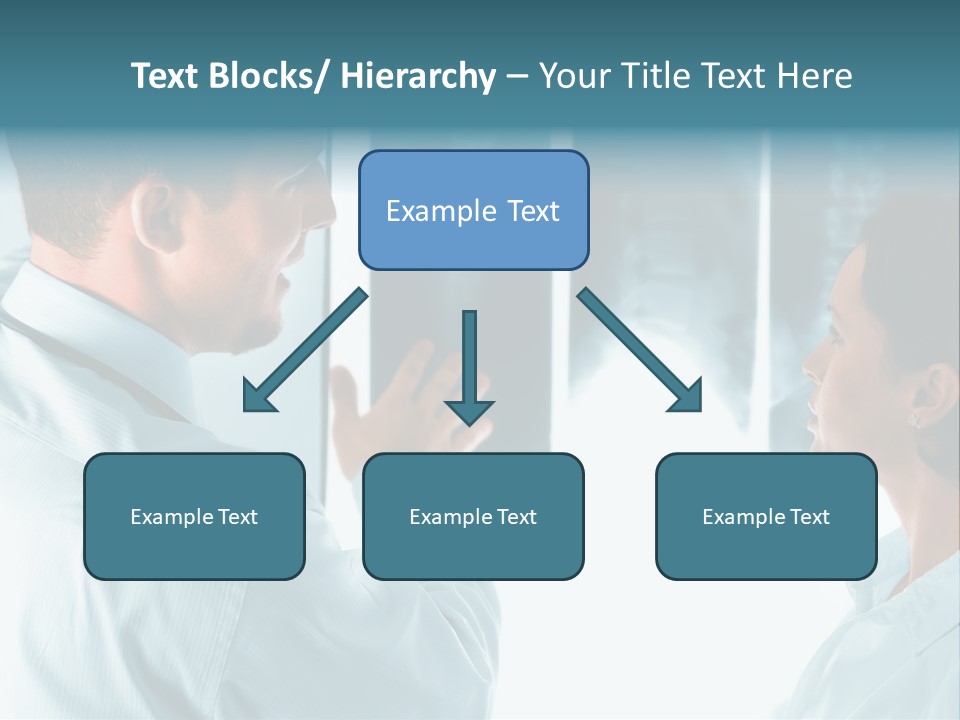 Text Blocks/ Hierarchy – Your Title Text Here

Example Text

Example Text

Example Text

Example Text